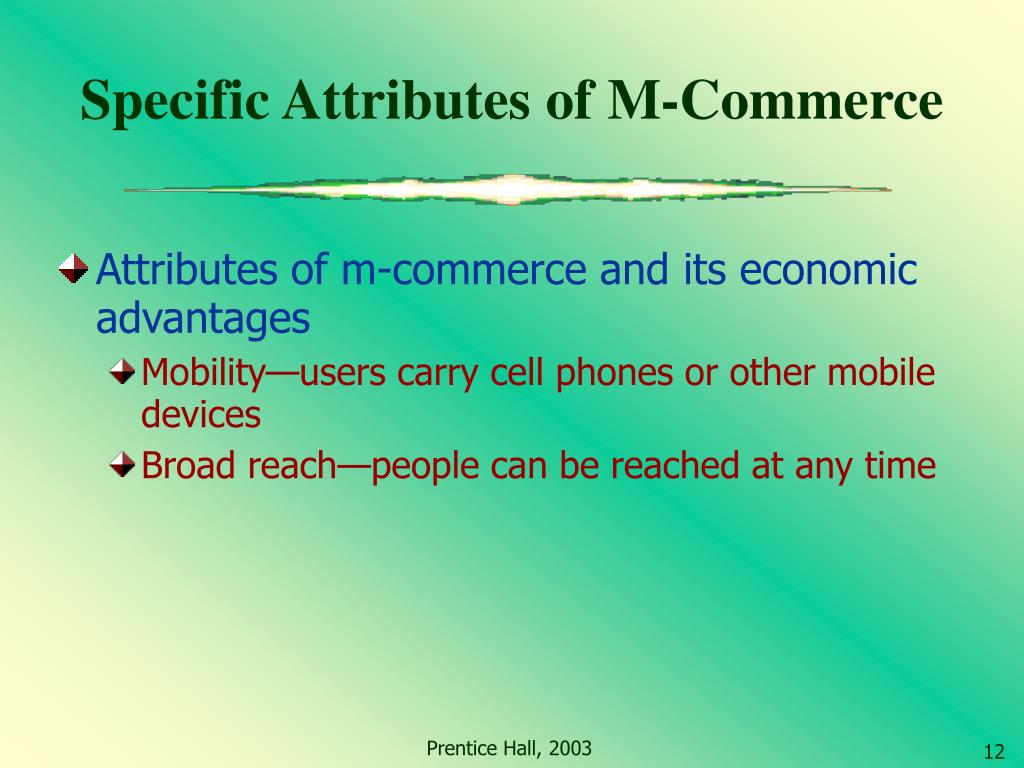 Specific Attributes of M-Commerce

Attributes of m-commerce and its economic advantages

Mobility—users carry cell phones or other mobile devices

Broad reach—people can be reached at any time

Prentice Hall, 2003

12